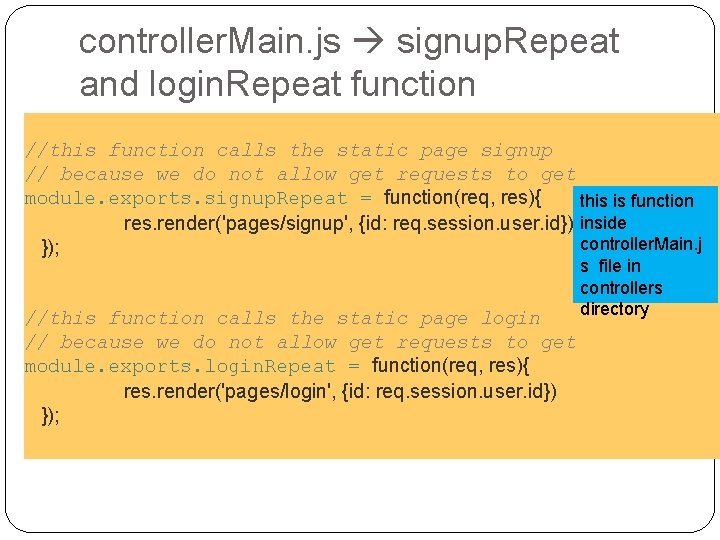 controllerMain.js → signupRepeat and loginRepeat function

//this function calls the static page signup
// because we do not allow get requests to get
module.exports.signupRepeat = function(req, res){
res.render('pages/signup', {id: req.session.user.id})
});

this is function inside controllerMain.js file in controllers directory

//this function calls the static page login
// because we do not allow get requests to get
module.exports.loginRepeat = function(req, res){
res.render('pages/login', {id: req.session.user.id})
});